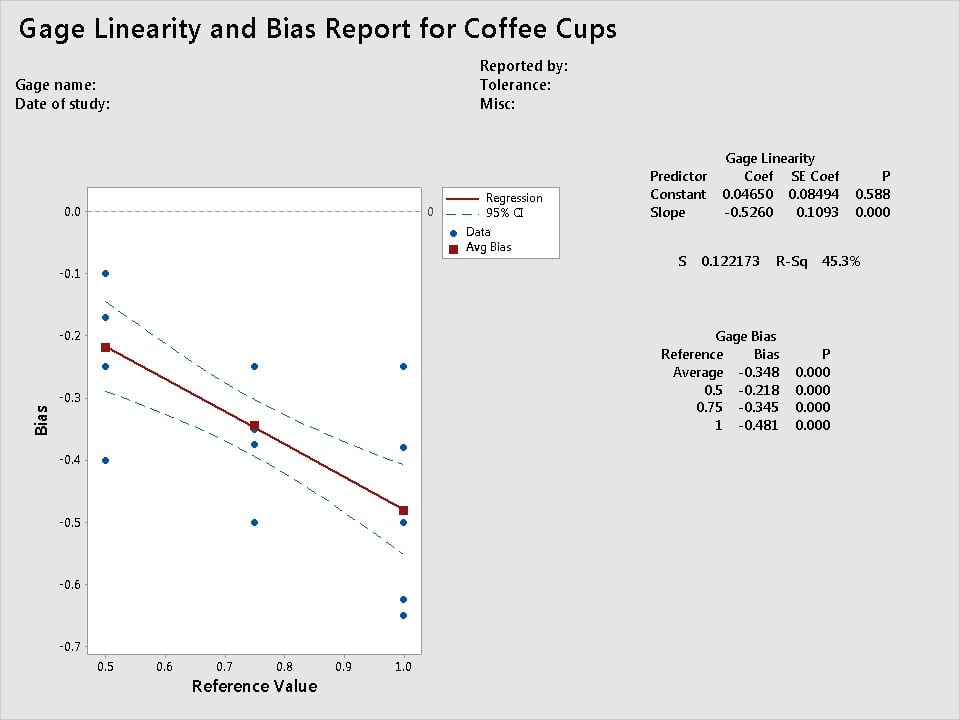 Gage Linearity and Bias Report for Coffee Cups

Gage name:
Date of study:

Reported by:
Tolerance:
Misc:

Regression
95% CI
Data
Avg Bias

0.0
-0.1
-0.2
-0.3
-0.4
-0.5
-0.6
-0.7

0

Bias

0.5 0.6 0.7 0.8 0.9 1.0
Reference Value

Gage Linearity

| Predictor | Coef | SE Coef | P |
|---|---|---|---|
| Constant | 0.04650 | 0.08494 | 0.588 |
| Slope | -0.5260 | 0.1093 | 0.000 |

S 0.122173 R-Sq 45.3%

Gage Bias

| Reference | Bias | P |
|---|---|---|
| Average | -0.348 | 0.000 |
| 0.5 | -0.218 | 0.000 |
| 0.75 | -0.345 | 0.000 |
| 1 | -0.481 | 0.000 |